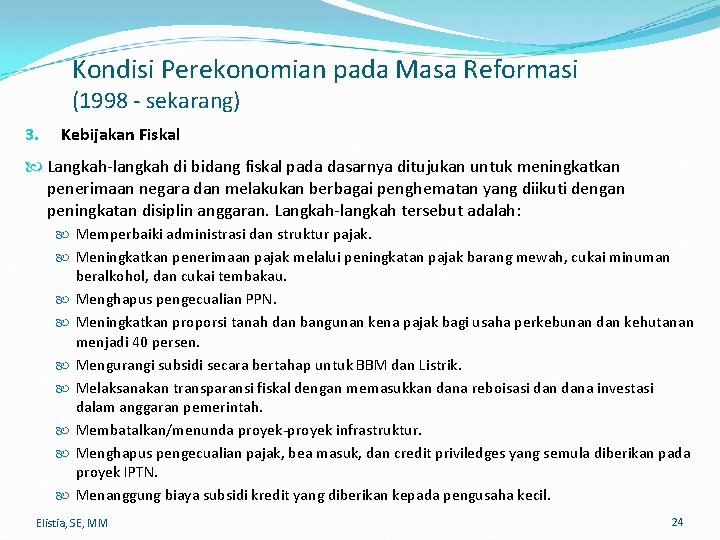 Kondisi Perekonomian pada Masa Reformasi
(1998 - sekarang)

3. Kebijakan Fiskal

Langkah-langkah di bidang fiskal pada dasarnya ditujukan untuk meningkatkan penerimaan negara dan melakukan berbagai penghematan yang diikuti dengan peningkatan disiplin anggaran. Langkah-langkah tersebut adalah:

Memperbaiki administrasi dan struktur pajak.

Meningkatkan penerimaan pajak melalui peningkatan pajak barang mewah, cukai minuman beralkohol, dan cukai tembakau.

Menghapus pengecualian PPN.

Meningkatkan proporsi tanah dan bangunan kena pajak bagi usaha perkebunan dan kehutanan menjadi 40 persen.

Mengurangi subsidi secara bertahap untuk BBM dan Listrik.

Melaksanakan transparansi fiskal dengan memasukkan dana reboisasi dan dana investasi dalam anggaran pemerintah.

Membatalkan/menunda proyek-proyek infrastruktur.

Menghapus pengecualian pajak, bea masuk, dan credit priviledges yang semula diberikan pada proyek IPTN.

Menanggung biaya subsidi kredit yang diberikan kepada pengusaha kecil.

Elistia, SE, MM

24